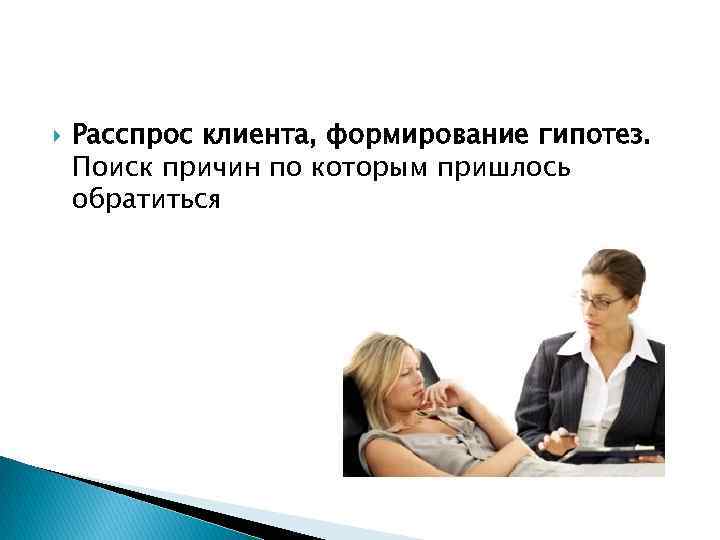 Расспрос клиента, формирование гипотез. Поиск причин по которым пришлось обратиться